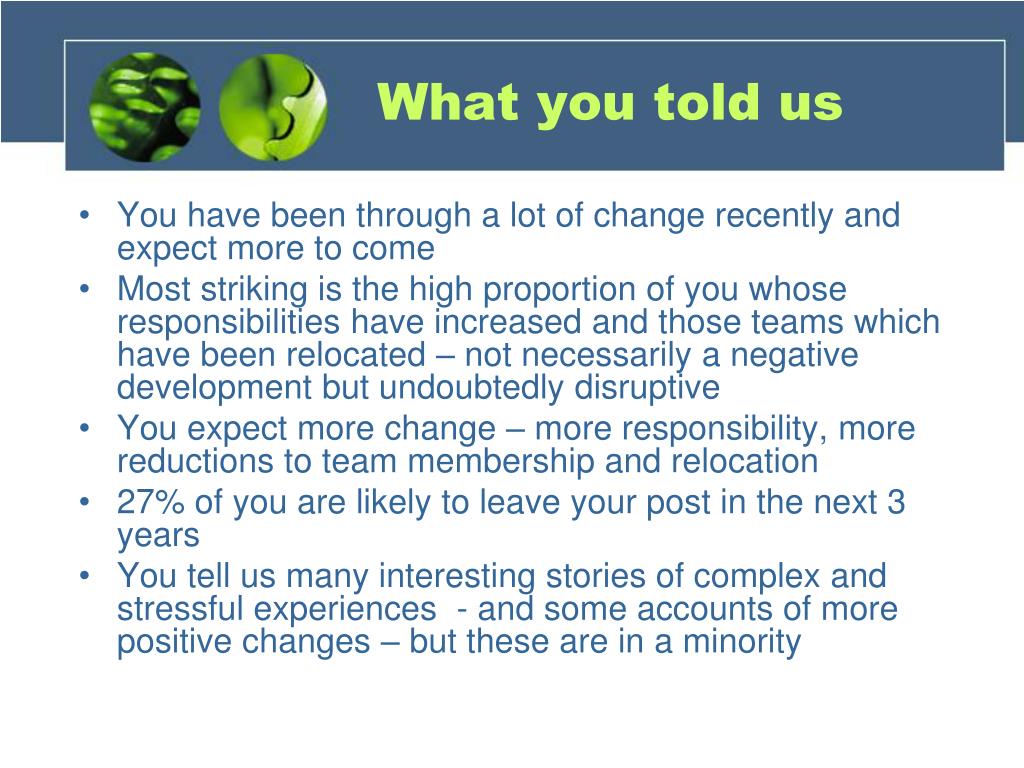 What you told us

• You have been through a lot of change recently and expect more to come
• Most striking is the high proportion of you whose responsibilities have increased and those teams which have been relocated – not necessarily a negative development but undoubtedly disruptive
• You expect more change – more responsibility, more reductions to team membership and relocation
• 27% of you are likely to leave your post in the next 3 years
• You tell us many interesting stories of complex and stressful experiences - and some accounts of more positive changes – but these are in a minority